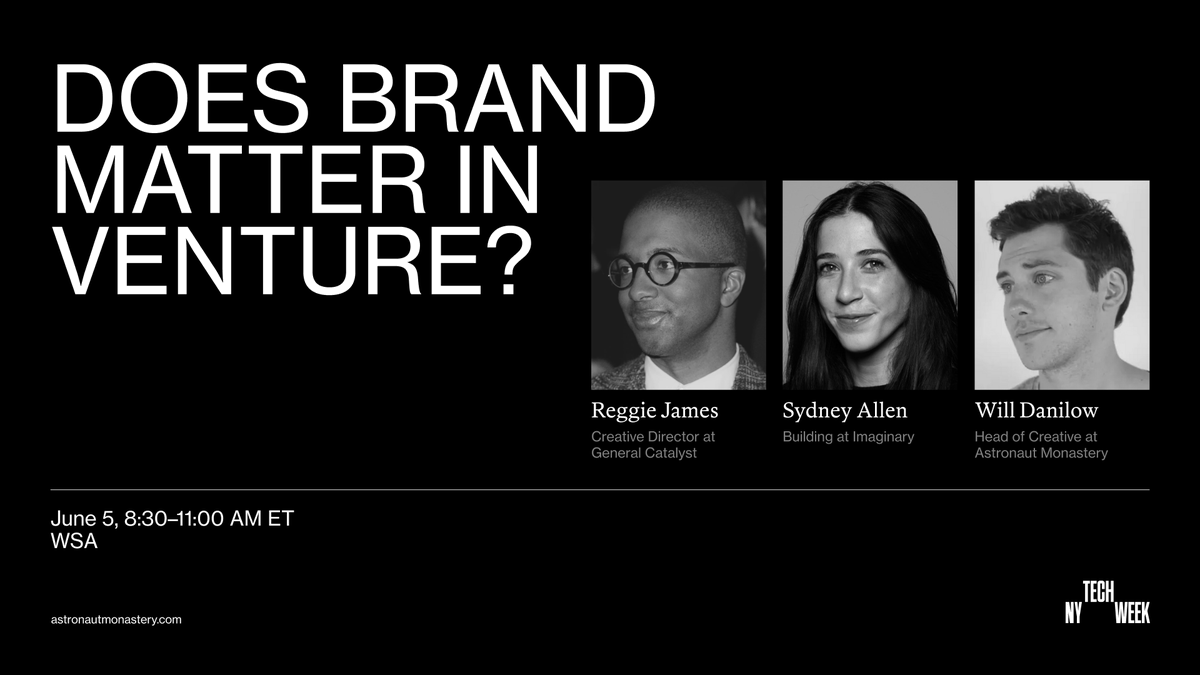 DOES BRAND MATTER IN VENTURE?

Reggie James
Creative Director at General Catalyst

Sydney Allen
Building at Imaginary

Will Danilow
Head of Creative at Astronaut Monastery

June 5, 8:30–11:00 AM ET
WSA

astronautmonastery.com

NY TECH WEEK